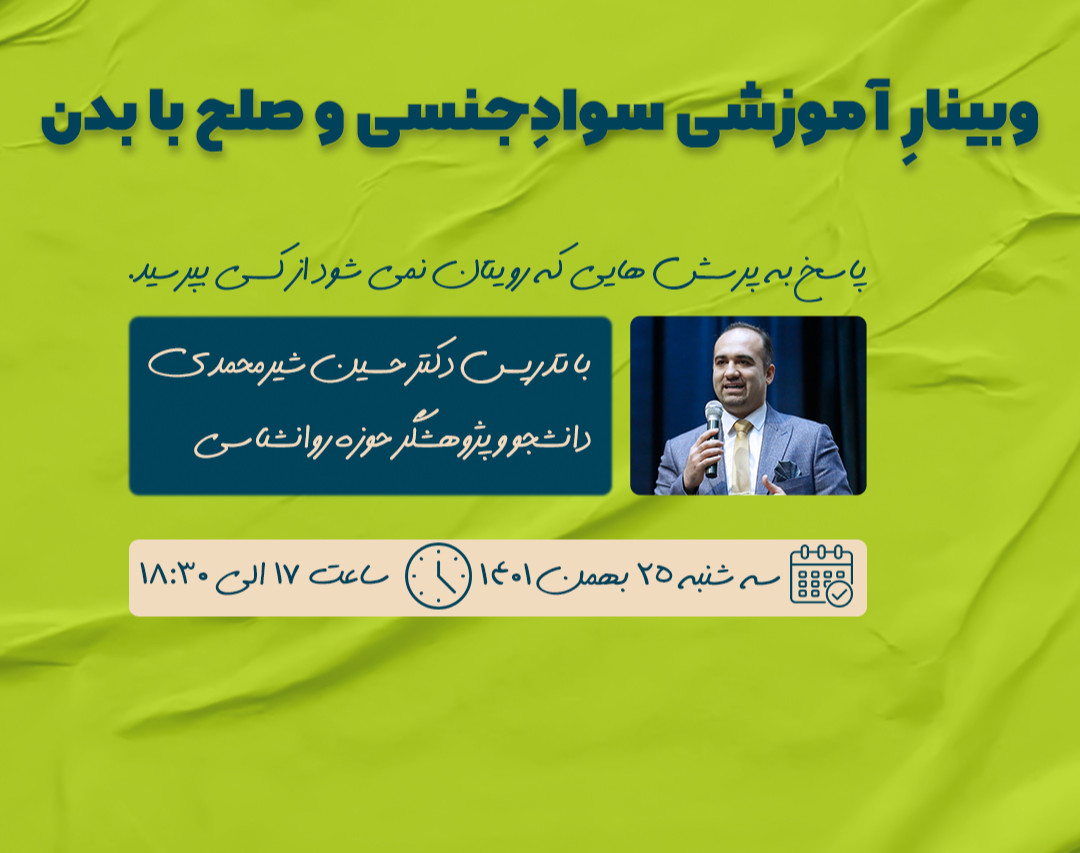 وبینارِ آموزشی سوادِ جنسی و صلح با بدن

پاسخ به پرسش هایی که رویتان نمی شود از کسی بپرسید.

با تدریس دکتر حسین شیرمحمدی
دانشجو و پژوهشگر حوزه روانشناسی

سه شنبه ۲۵ بهمن ۱۴۰۱ ساعت ۱۷ الی ۱۸:۳۰